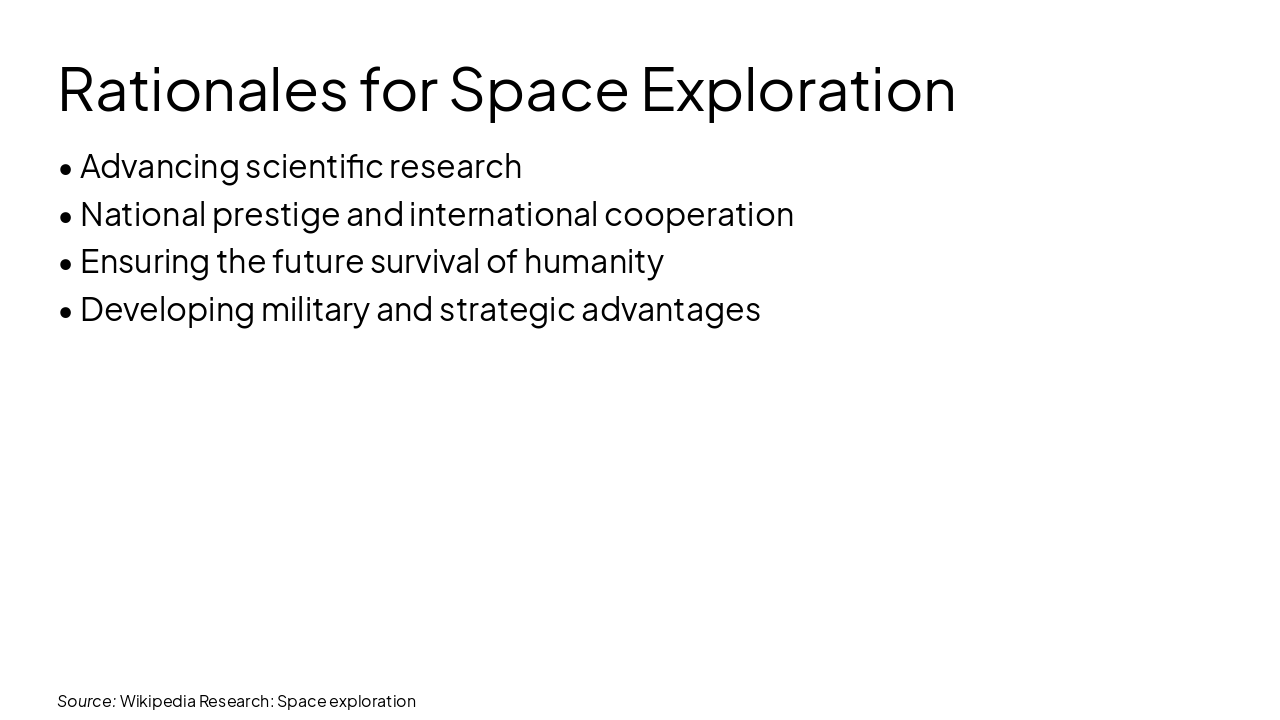 Rationales for Space Exploration

• Advancing scientific research
• National prestige and international cooperation
• Ensuring the future survival of humanity
• Developing military and strategic advantages

Source: Wikipedia Research: Space exploration